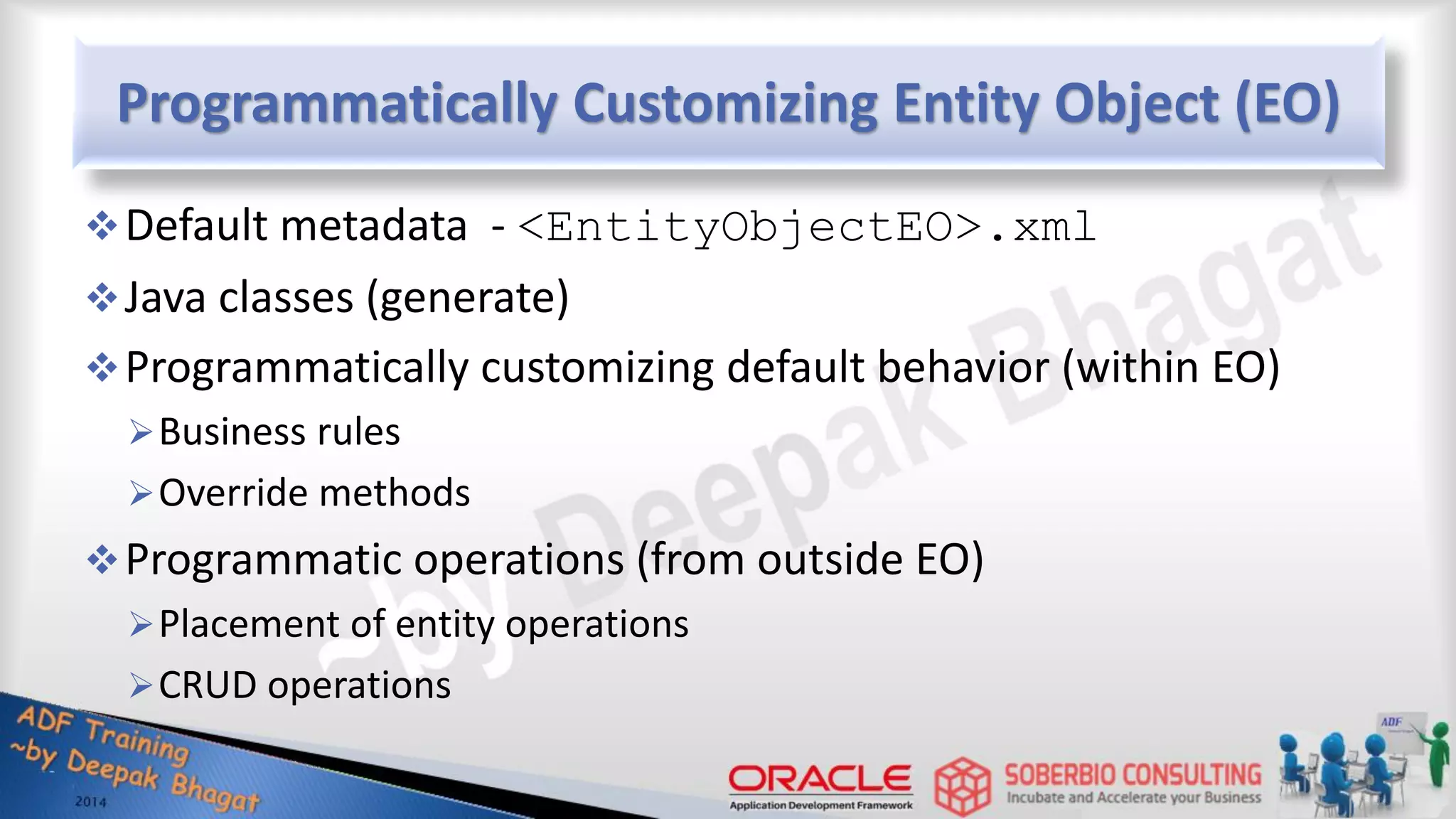 Programmatically Customizing Entity Object (EO)

❖ Default metadata - <EntityObjectEO>.xml

❖ Java classes (generate)

❖ Programmatically customizing default behavior (within EO)

➢ Business rules

➢ Override methods

❖ Programmatic operations (from outside EO)

➢ Placement of entity operations

➢ CRUD operations

~by Deepak Bhagat

ADF Training ~by Deepak Bhagat 2014

ORACLE Application Development Framework

SOBERBIO CONSULTING Incubate and Accelerate your Business

ADF